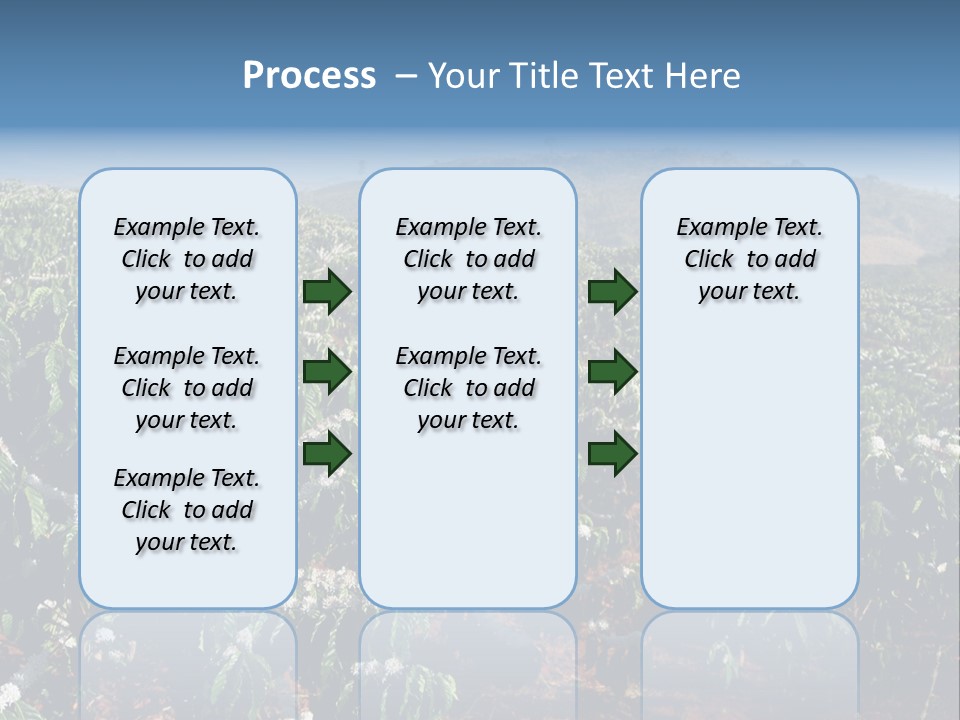 Process – Your Title Text Here

Example Text. Click to add your text.

Example Text. Click to add your text.

Example Text. Click to add your text.

Example Text. Click to add your text.

Example Text. Click to add your text.

Example Text. Click to add your text.